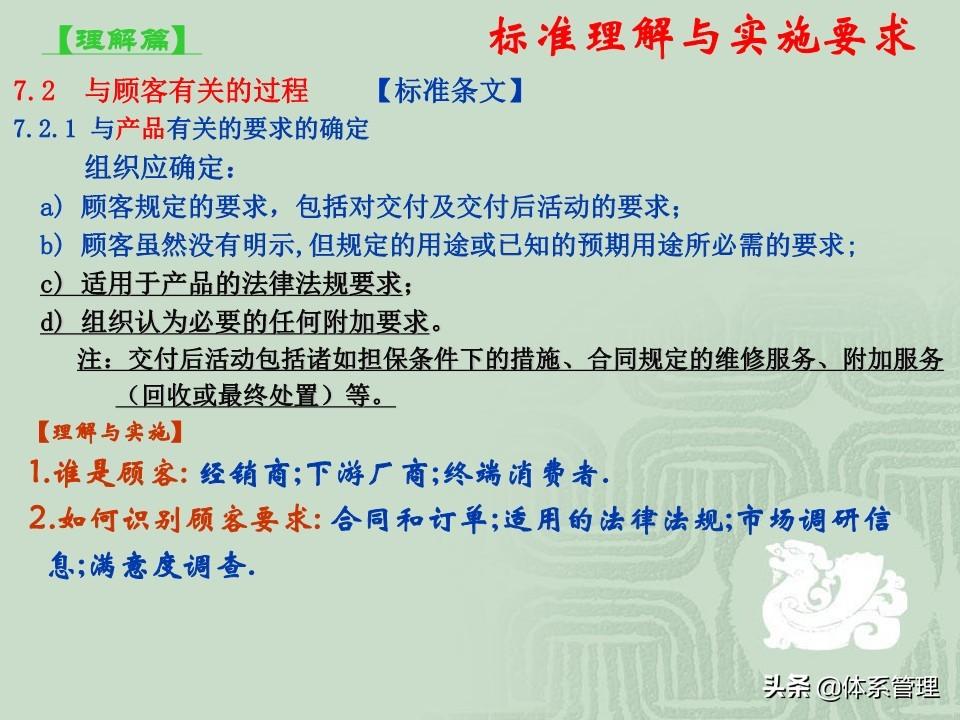 【理解篇】

标准理解与实施要求

7.2 与顾客有关的过程 【标准条文】

7.2.1 与产品有关的要求的确定

组织应确定：

a) 顾客规定的要求，包括对交付及交付后活动的要求；

b) 顾客虽然没有明示,但规定的用途或已知的预期用途所必需的要求;

c) 适用于产品的法律法规要求；

d) 组织认为必要的任何附加要求。

注：交付后活动包括诸如担保条件下的措施、合同规定的维修服务、附加服务（回收或最终处置）等。

【理解与实施】

1.谁是顾客: 经销商;下游厂商;终端消费者.

2.如何识别顾客要求: 合同和订单;适用的法律法规;市场调研信息;满意度调查.

头条 @体系管理